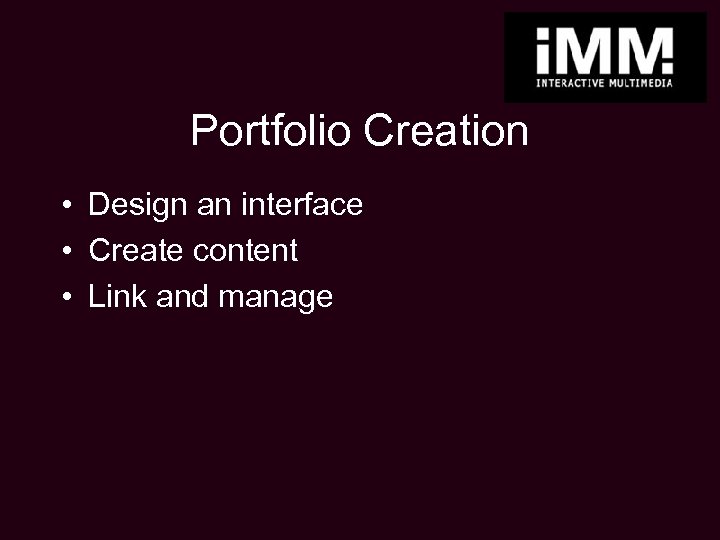 iMM
INTERACTIVE MULTIMEDIA

Portfolio Creation

• Design an interface
• Create content
• Link and manage